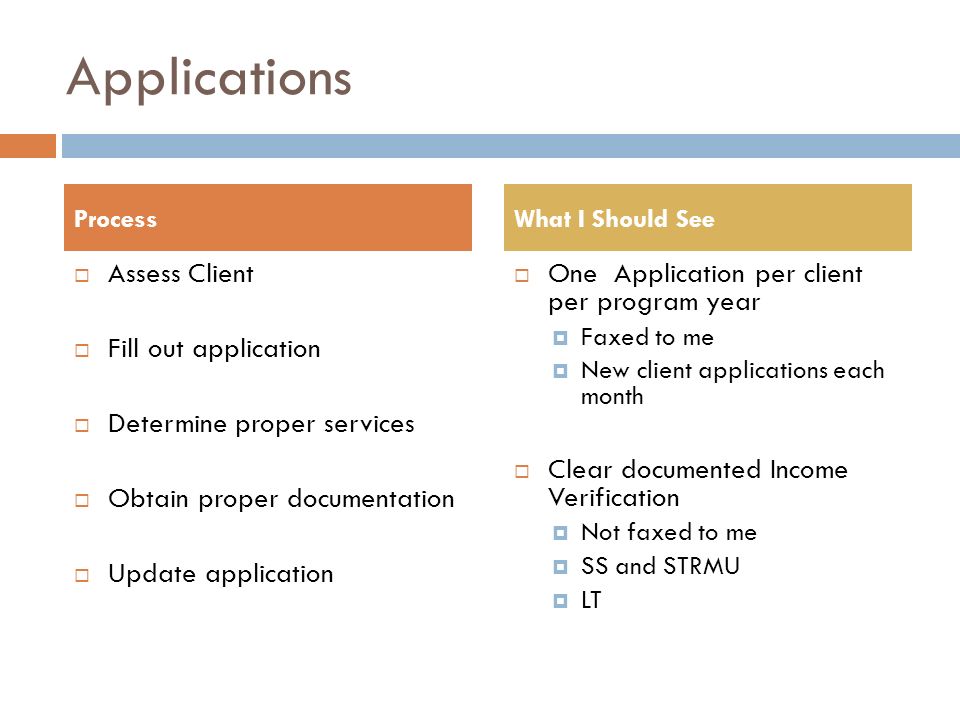 Applications

Process

Assess Client

Fill out application

Determine proper services

Obtain proper documentation

Update application

What I Should See

One  Application per client per program year

Faxed to me

New client applications each month

Clear documented Income Verification

Not faxed to me

SS and STRMU

LT